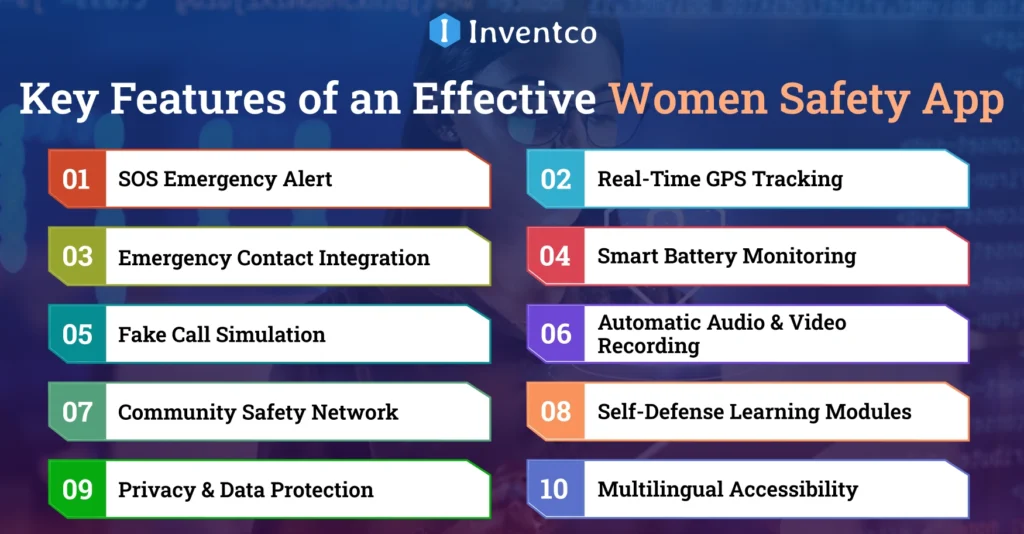 Inventco

Key Features of an Effective Women Safety App

01 SOS Emergency Alert

02 Real-Time GPS Tracking

03 Emergency Contact Integration

04 Smart Battery Monitoring

05 Fake Call Simulation

06 Automatic Audio & Video Recording

07 Community Safety Network

08 Self-Defense Learning Modules

09 Privacy & Data Protection

10 Multilingual Accessibility